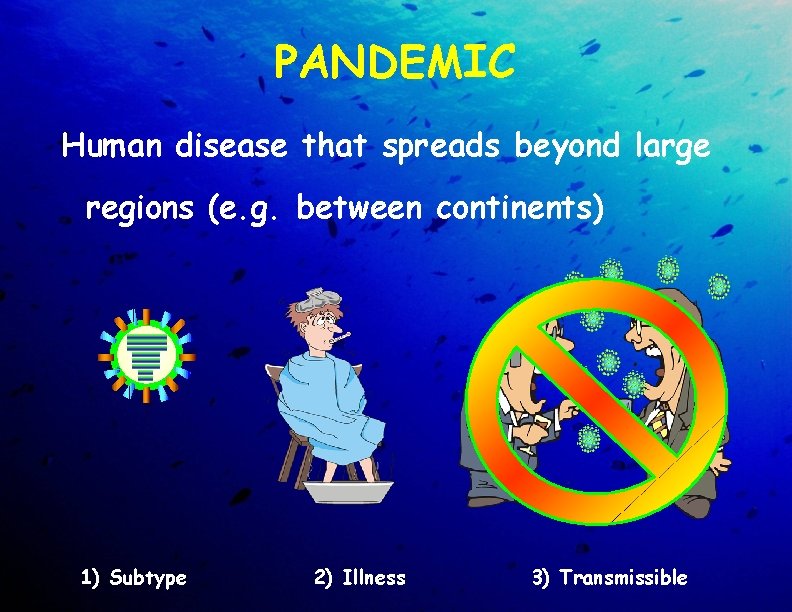 PANDEMIC

Human disease that spreads beyond large regions (e.g. between continents)

1) Subtype

2) Illness

3) Transmissible